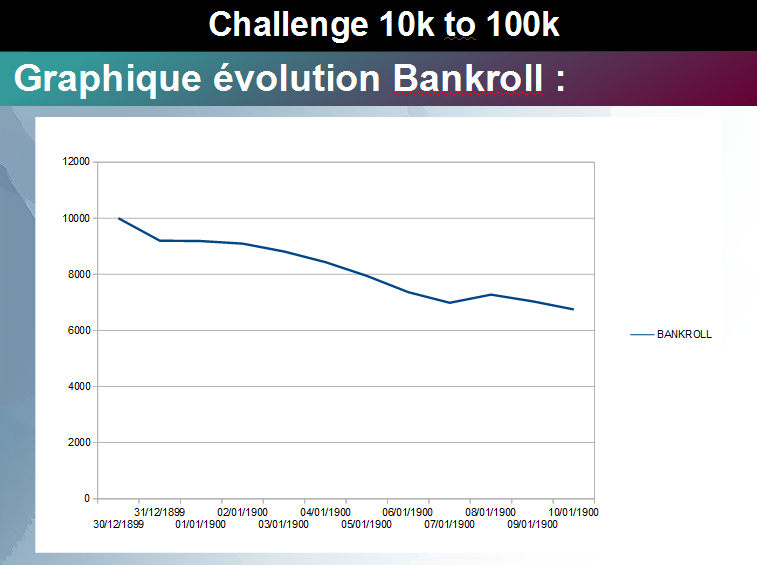 Challenge 10k to 100k

Graphique évolution Bankroll :

12000
10000
8000
6000
4000
2000
0

30/12/1899
31/12/1899
01/01/1900
02/01/1900
03/01/1900
04/01/1900
05/01/1900
06/01/1900
07/01/1900
08/01/1900
09/01/1900
10/01/1900

BANKROLL